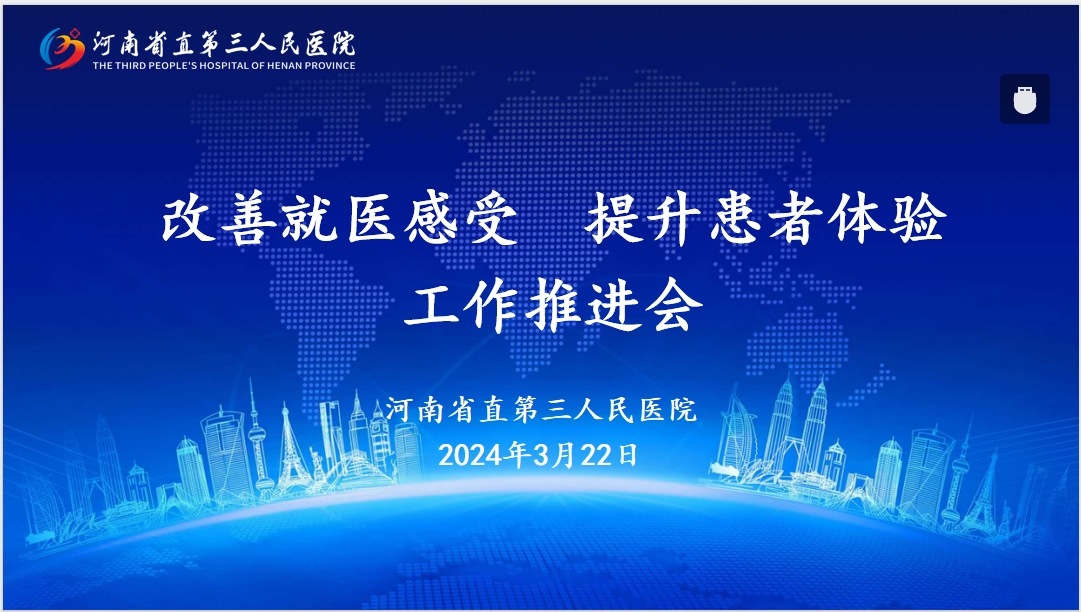 河南省直第三人民医院
THE THIRD PEOPLE'S HOSPITAL OF HENAN PROVINCE

改善就医感受　提升患者体验
工作推进会

河南省直第三人民医院
2024年3月22日